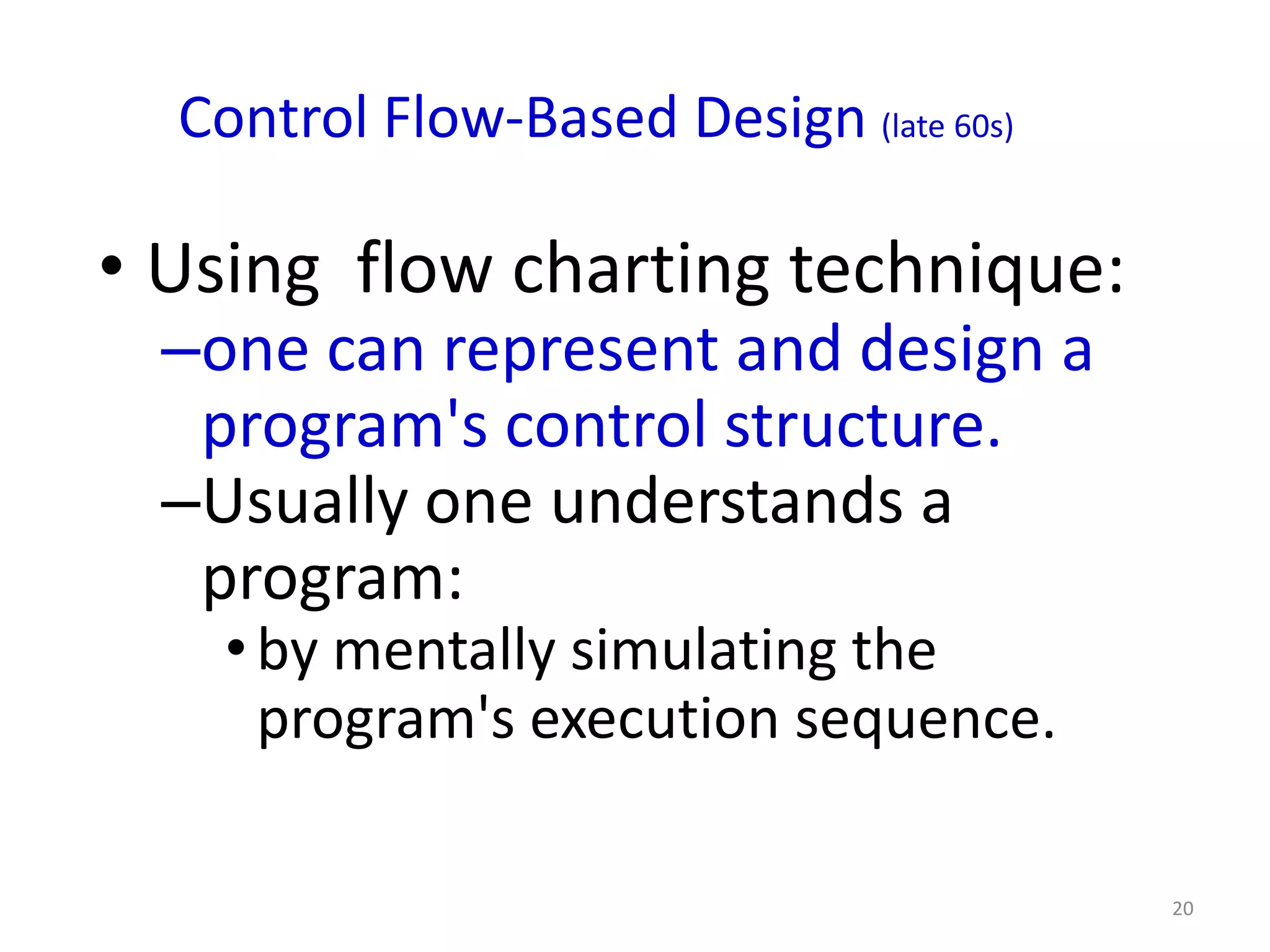 Control Flow-Based Design (late 60s)

• Using flow charting technique:

–one can represent and design a program's control structure.

–Usually one understands a program:

• by mentally simulating the program's execution sequence.

20